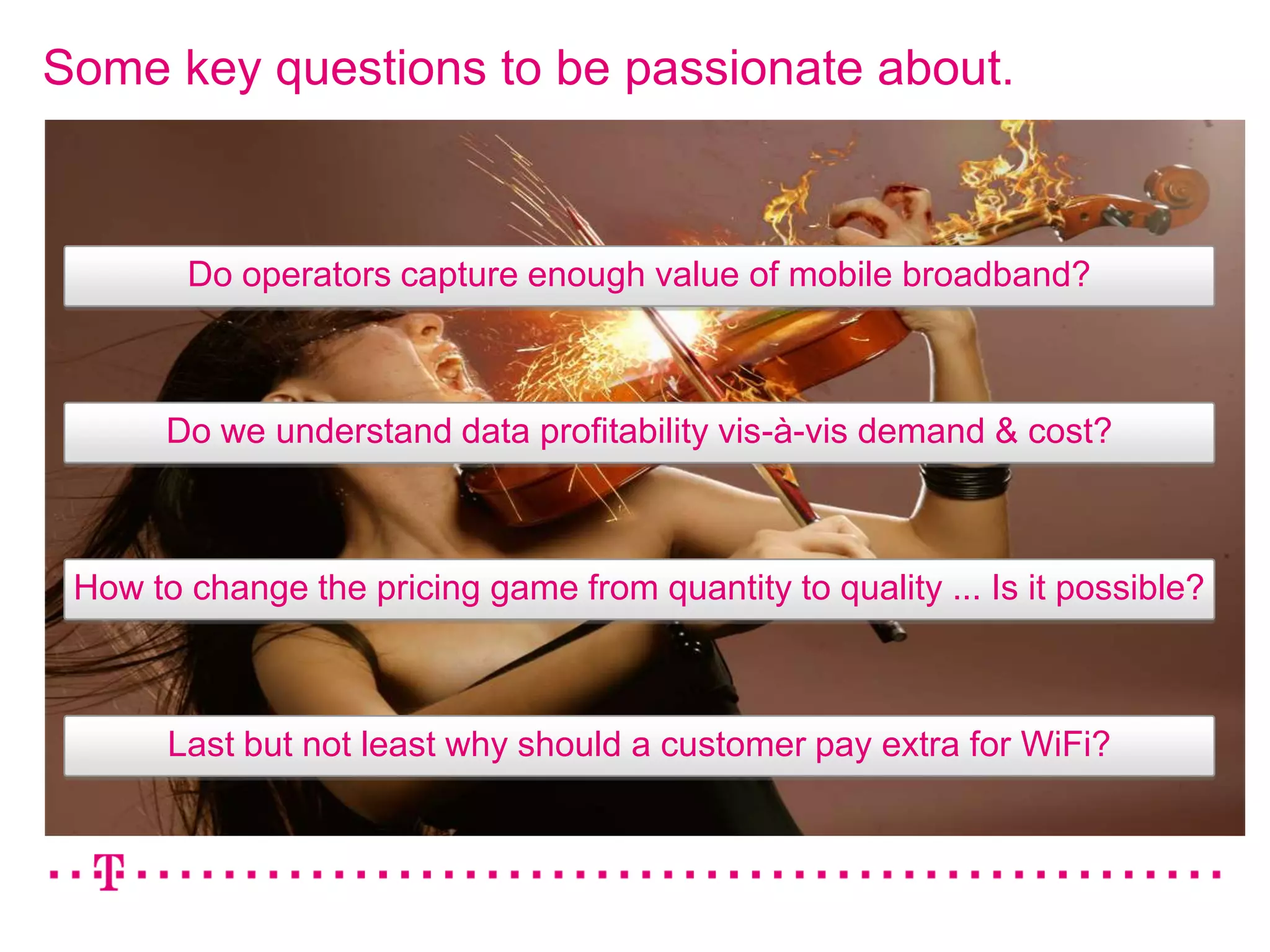 Some key questions to be passionate about.

Do operators capture enough value of mobile broadband?

Do we understand data profitability vis-à-vis demand & cost?

How to change the pricing game from quantity to quality ... Is it possible?

Last but not least why should a customer pay extra for WiFi?

T